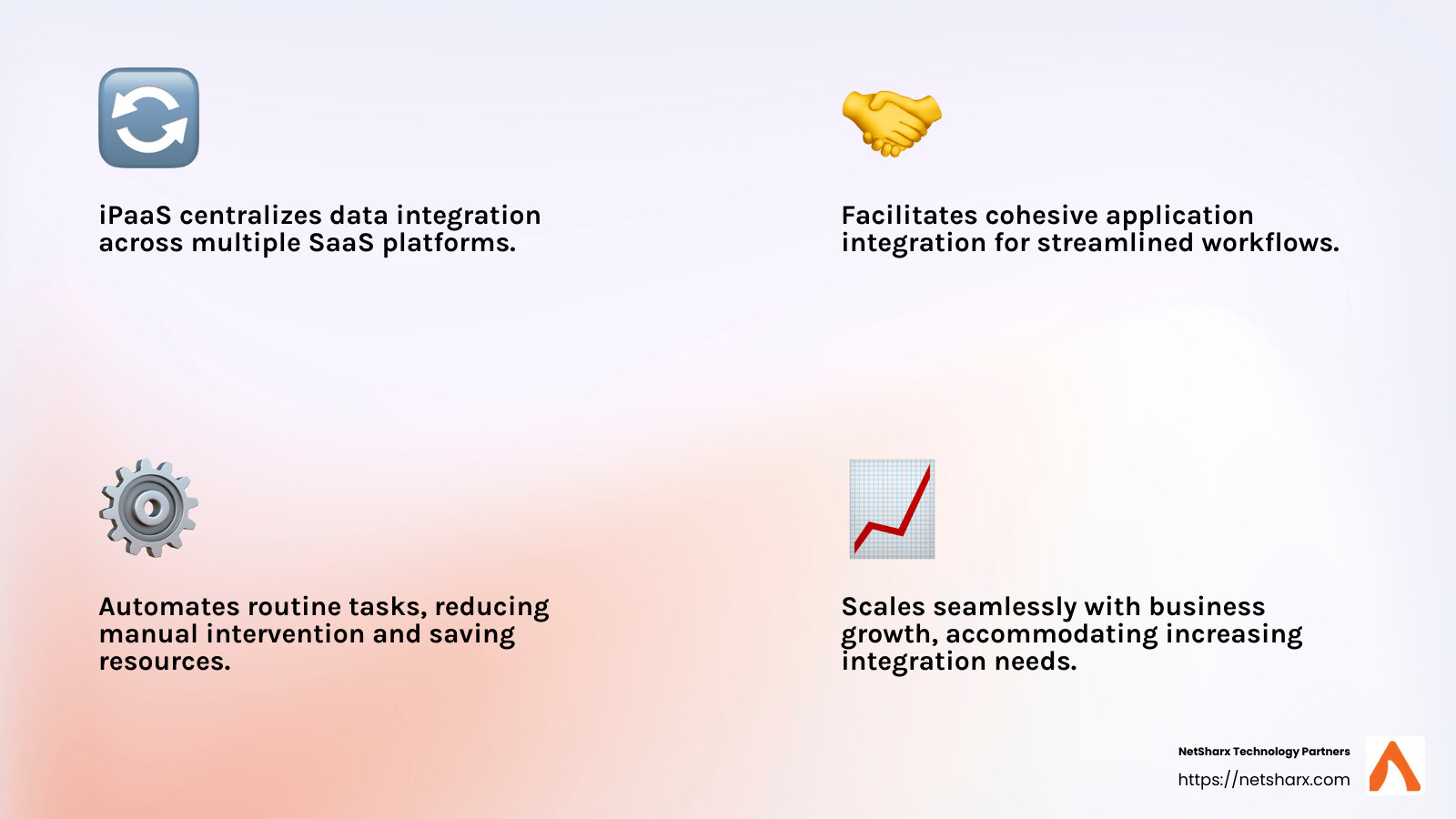 iPaaS centralizes data integration across multiple SaaS platforms.

Facilitates cohesive application integration for streamlined workflows.

Automates routine tasks, reducing manual intervention and saving resources.

Scales seamlessly with business growth, accommodating increasing integration needs.

NetSharx Technology Partners
https://netsharx.com